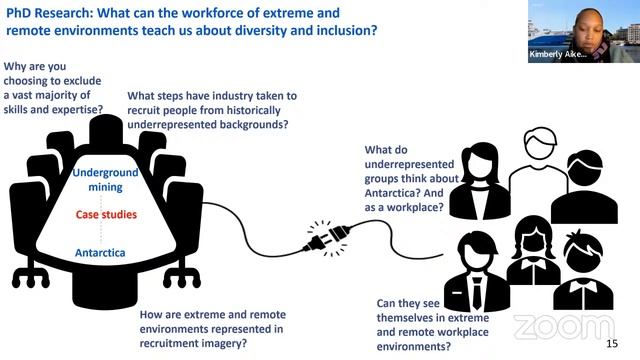 PhD Research: What can the workforce of extreme and remote environments teach us about diversity and inclusion?

Kimberly Aike...

Why are you choosing to exclude a vast majority of skills and expertise?

What steps have industry taken to recruit people from historically underrepresented backgrounds?

Underground mining

Case studies

Antarctica

What do underrepresented groups think about Antarctica? And as a workplace?

How are extreme and remote environments represented in recruitment imagery?

Can they see themselves in extreme and remote workplace environments?

zoom

15